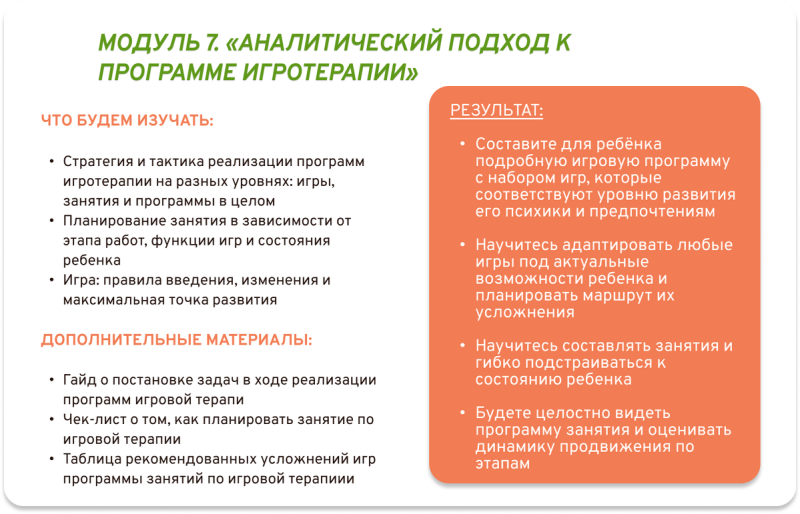 МОДУЛЬ 7. «АНАЛИТИЧЕСКИЙ ПОДХОД К ПРОГРАММЕ ИГРОТЕРАПИИ»

ЧТО БУДЕМ ИЗУЧАТЬ:

• Стратегия и тактика реализации программ игротерапии на разных уровнях: игры, занятия и программы в целом
• Планирование занятия в зависимости от этапа работ, функции игр и состояния ребенка
• Игра: правила введения, изменения и максимальная точка развития

ДОПОЛНИТЕЛЬНЫЕ МАТЕРИАЛЫ:

• Гайд о постановке задач в ходе реализации программ игровой терапи
• Чек-лист о том, как планировать занятие по игровой терапии
• Таблица рекомендованных усложнений игр программы занятий по игровой терапиии

РЕЗУЛЬТАТ:

• Составите для ребёнка подробную игровую программу с набором игр, которые соответствуют уровню развития его психики и предпочтениям

• Научитесь адаптировать любые игры под актуальные возможности ребенка и планировать маршрут их усложнения

• Научитесь составлять занятия и гибко подстраиваться к состоянию ребенка

• Будете целостно видеть программу занятия и оценивать динамику продвижения по этапам